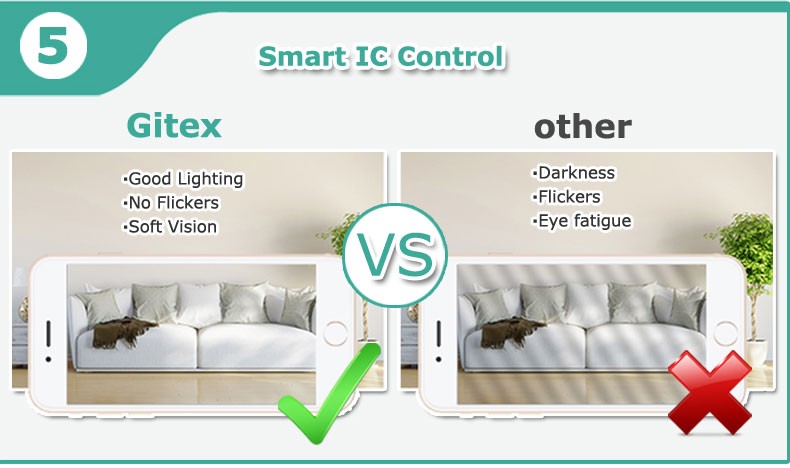 5

Smart IC Control

Gitex

·Good Lighting
·No Flickers
·Soft Vision

VS

other

·Darkness
·Flickers
·Eye fatigue